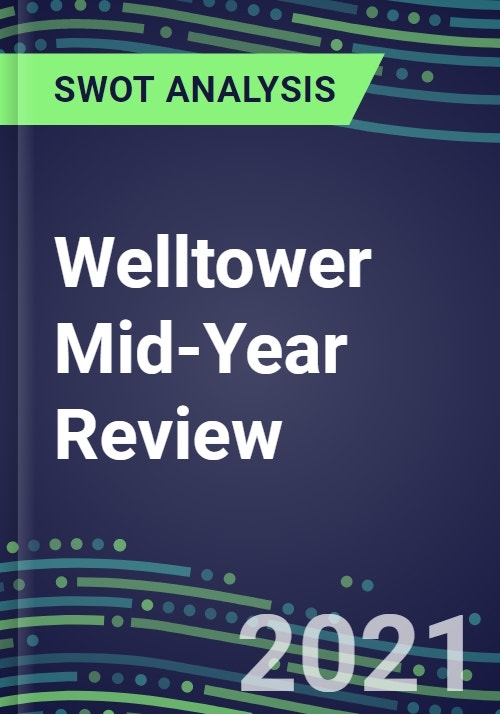 SWOT ANALYSIS

Welltower Mid-Year Review

2021